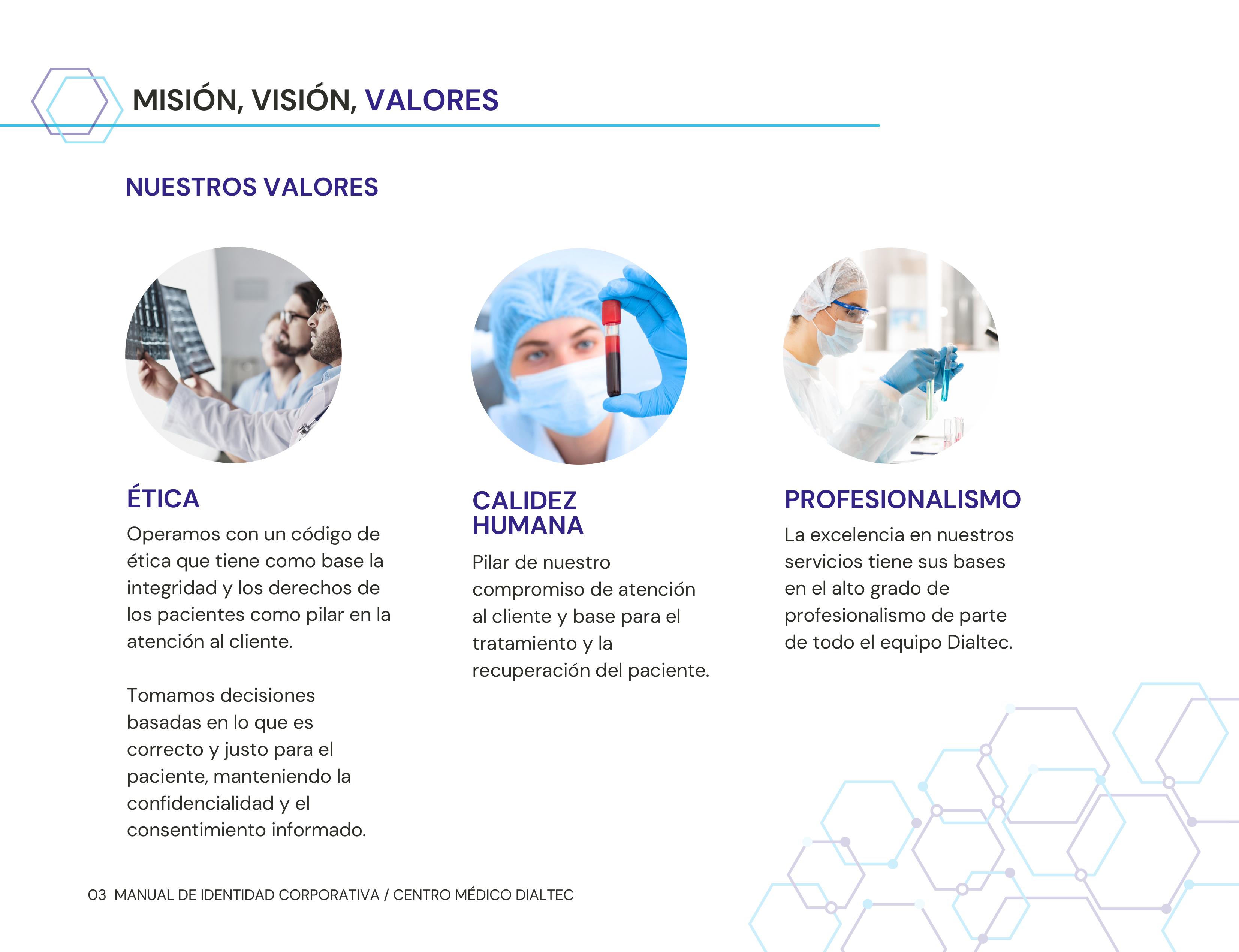 MISIÓN, VISIÓN, VALORES

NUESTROS VALORES

ÉTICA

Operamos con un código de ética que tiene como base la integridad y los derechos de los pacientes como pilar en la atención al cliente.

Tomamos decisiones basadas en lo que es correcto y justo para el paciente, manteniendo la confidencialidad y el consentimiento informado.

CALIDEZ HUMANA

Pilar de nuestro compromiso de atención al cliente y base para el tratamiento y la recuperación del paciente.

PROFESIONALISMO

La excelencia en nuestros servicios tiene sus bases en el alto grado de profesionalismo de parte de todo el equipo Dialtec.

03 MANUAL DE IDENTIDAD CORPORATIVA / CENTRO MÉDICO DIALTEC